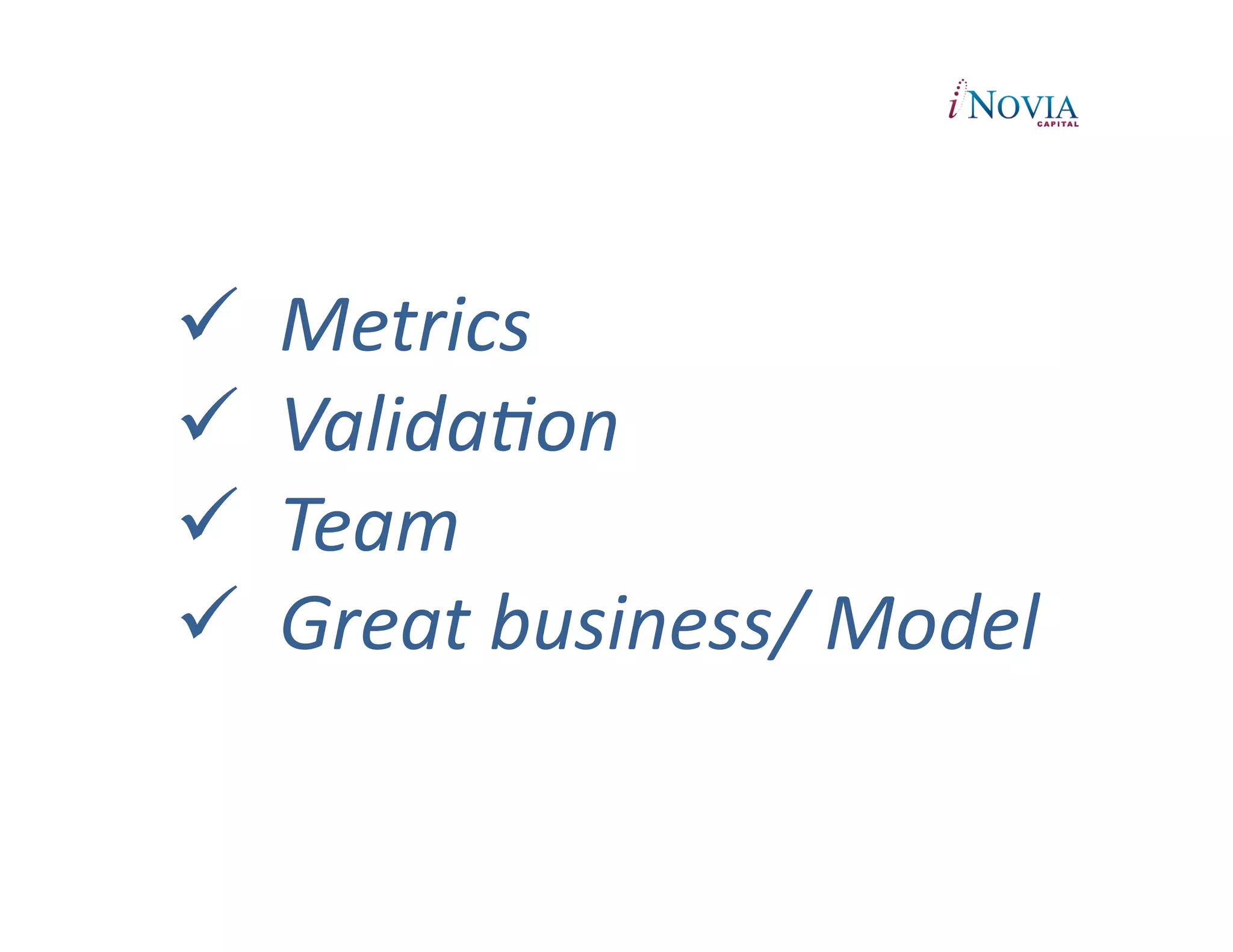 iNOVIA
CAPITAL

✓ Metrics
✓ Validation
✓ Team
✓ Great business/ Model